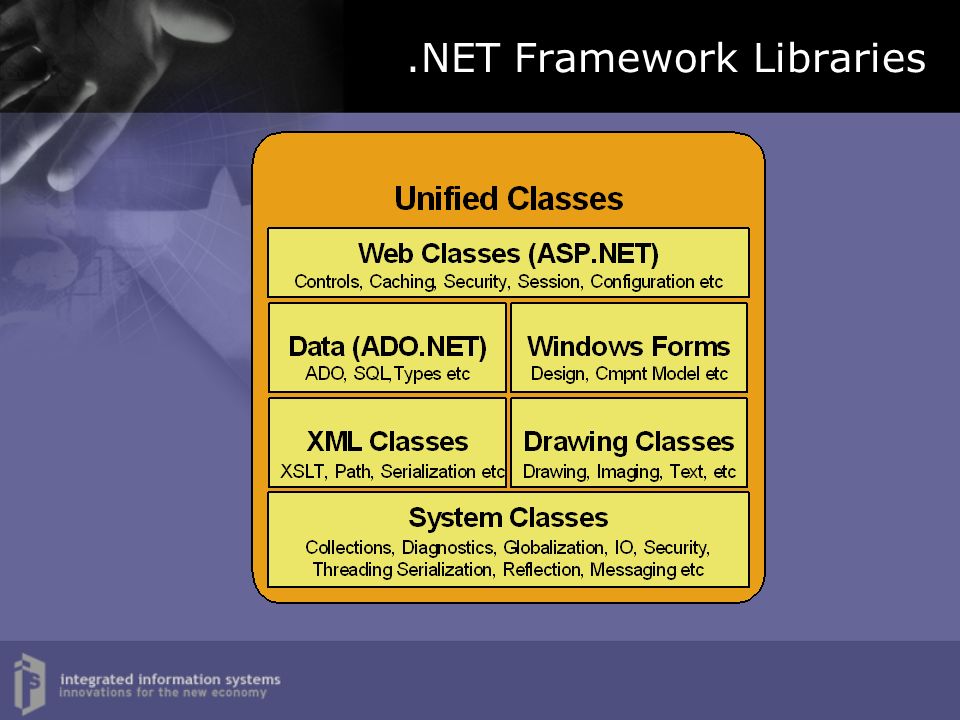 .NET Framework Libraries

Unified Classes

Web Classes (ASP.NET)
Controls, Caching, Security, Session, Configuration etc

Data (ADO.NET)
ADO, SQL,Types etc

Windows Forms
Design, Cmpnt Model etc

XML Classes
XSLT, Path, Serialization etc

Drawing Classes
Drawing, Imaging, Text, etc

System Classes
Collections, Diagnostics, Globalization, IO, Security, Threading Serialization, Reflection, Messaging etc

integrated information systems
innovations for the new economy